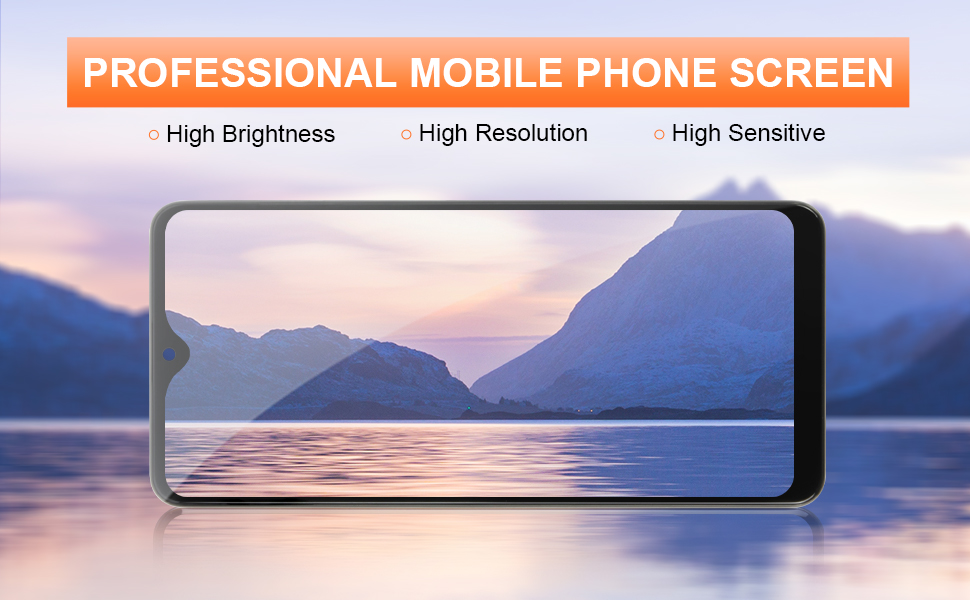 PROFESSIONAL MOBILE PHONE SCREEN

○ High Brightness ○ High Resolution ○ High Sensitive